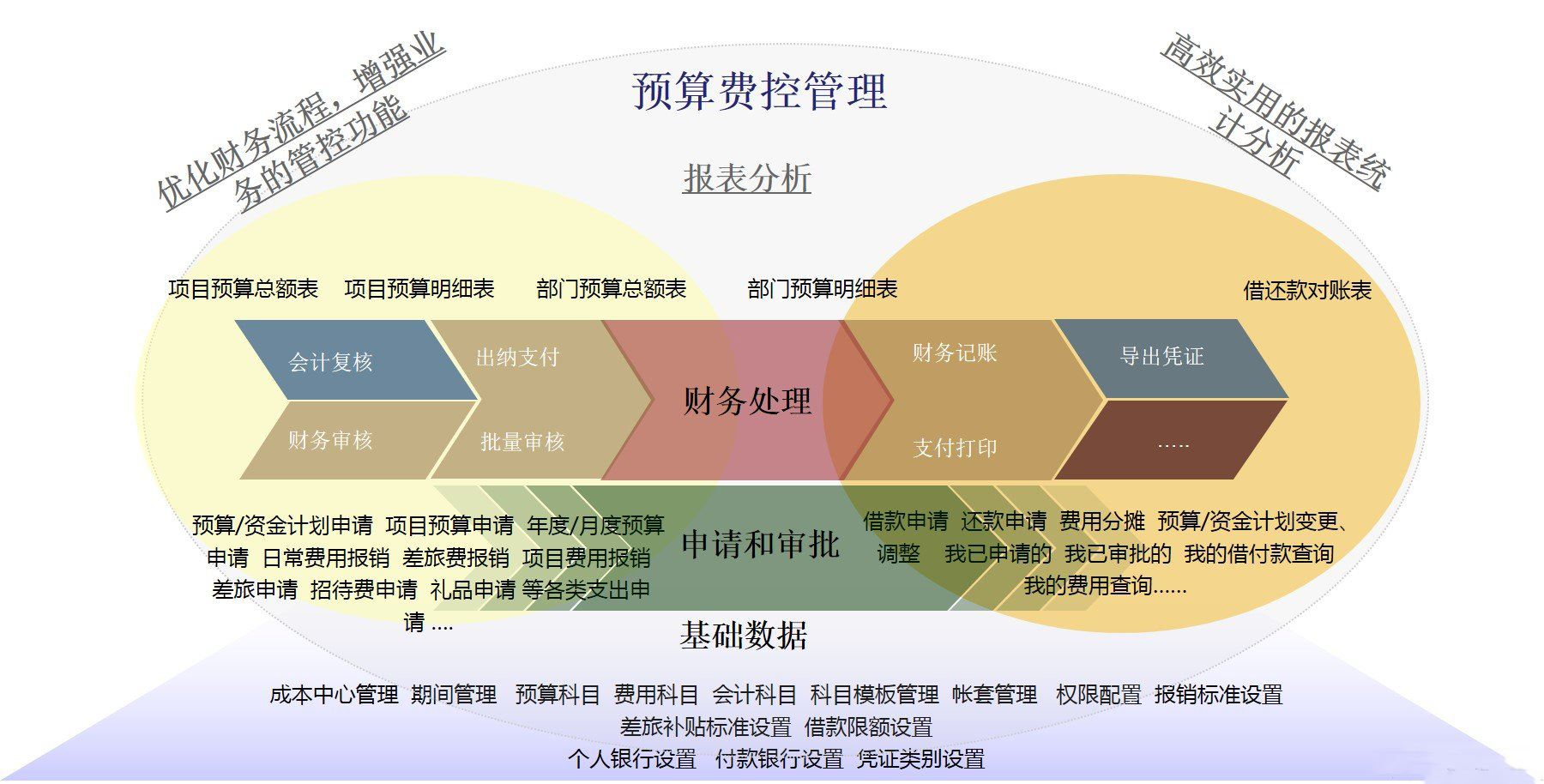 优化财务流程，增强业务的管控功能

预算费控管理

高效实用的报表统计分析

报表分析

项目预算总额表 项目预算明细表 部门预算总额表 部门预算明细表 借还款对账表

会计复核

财务审核

出纳支付

批量审核

财务处理

财务记账

支付打印

导出凭证

.....

预算/资金计划申请 项目预算申请 年度/月度预算申请 日常费用报销 差旅费报销 项目费用报销 差旅申请 招待费申请 礼品申请 等各类支出申请 ....

申请和审批

借款申请 还款申请 费用分摊 预算/资金计划变更、调整 我已申请的 我已审批的 我的借付款查询 我的费用查询......

基础数据

成本中心管理 期间管理 预算科目 费用科目 会计科目 科目模板管理 帐套管理 权限配置 报销标准设置 差旅补贴标准设置 借款限额设置 个人银行设置 付款银行设置 凭证类别设置